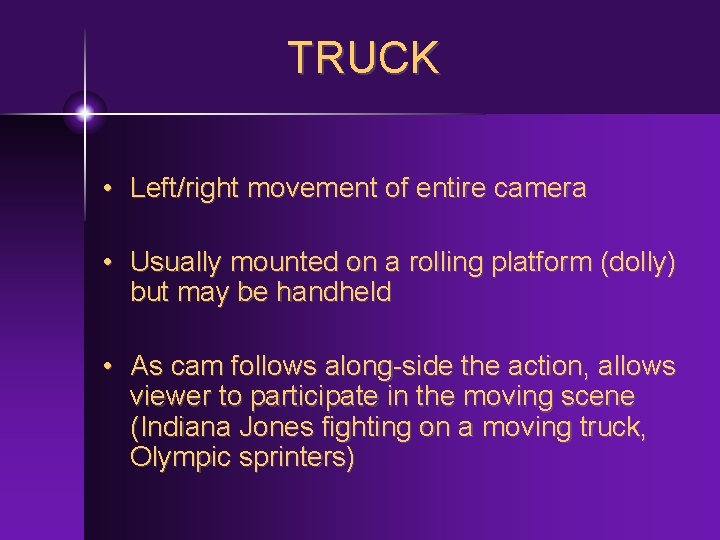 TRUCK

• Left/right movement of entire camera

• Usually mounted on a rolling platform (dolly) but may be handheld

• As cam follows along-side the action, allows viewer to participate in the moving scene (Indiana Jones fighting on a moving truck, Olympic sprinters)